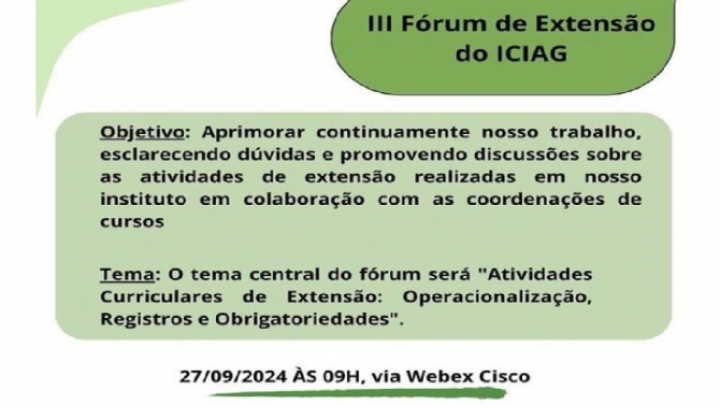 III Fórum de Extensão do ICIAG

Objetivo: Aprimorar continuamente nosso trabalho, esclarecendo dúvidas e promovendo discussões sobre as atividades de extensão realizadas em nosso instituto em colaboração com as coordenações de cursos

Tema: O tema central do fórum será "Atividades Curriculares de Extensão: Operacionalização, Registros e Obrigatoriedades".

27/09/2024 ÀS 09H, via Webex Cisco